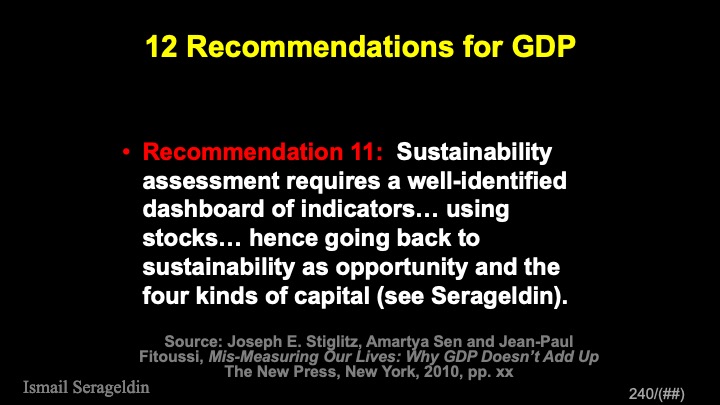 12 Recommendations for GDP

• Recommendation 11: Sustainability assessment requires a well-identified dashboard of indicators… using stocks… hence going back to sustainability as opportunity and the four kinds of capital (see Serageldin).

Source: Joseph E. Stiglitz, Amartya Sen and Jean-Paul Fitoussi, Mis-Measuring Our Lives: Why GDP Doesn't Add Up The New Press, New York, 2010, pp. xx

Ismail Serageldin

240/(##)